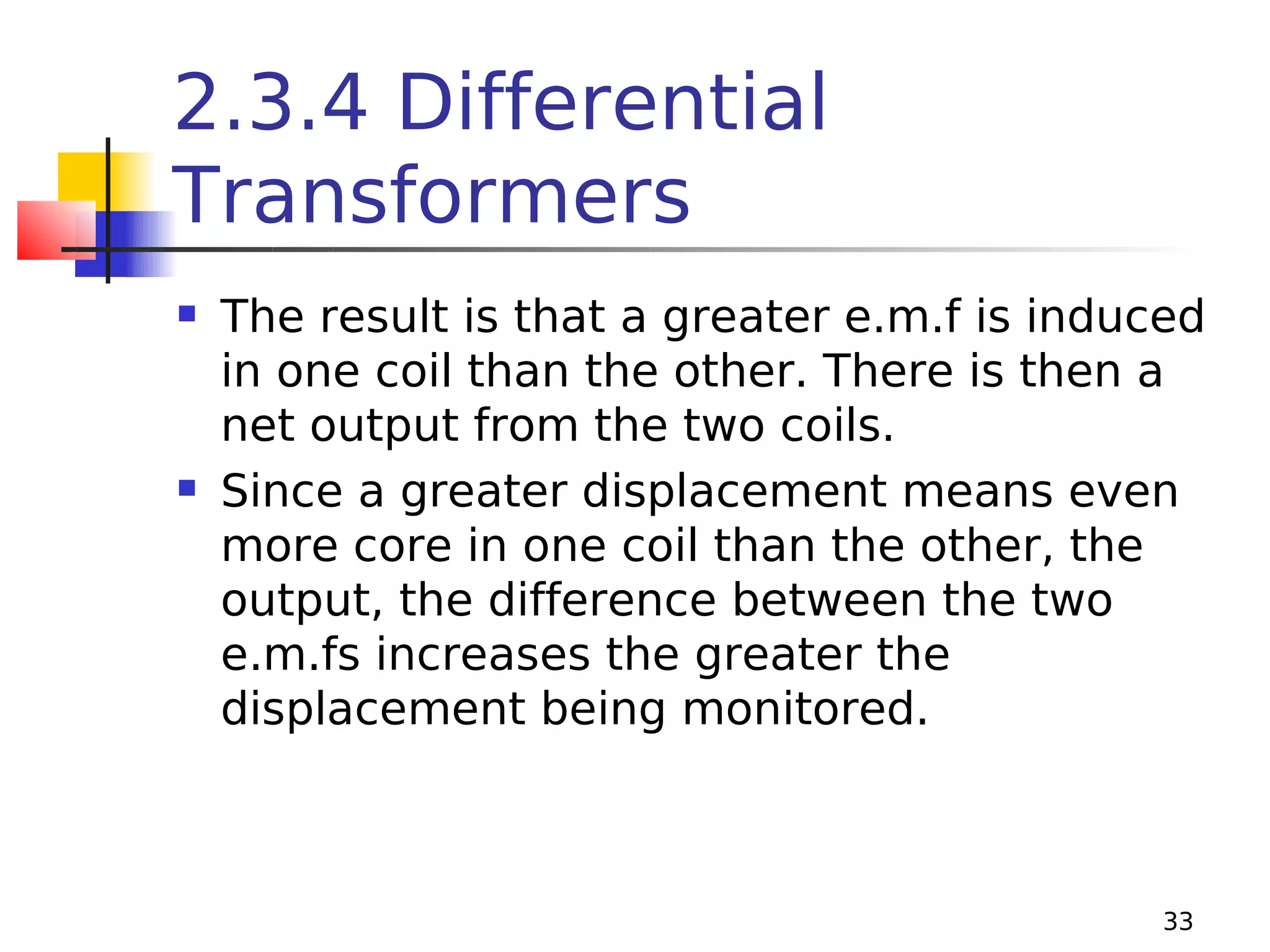 2.3.4 Differential Transformers

- The result is that a greater e.m.f is induced in one coil than the other. There is then a net output from the two coils.
- Since a greater displacement means even more core in one coil than the other, the output, the difference between the two e.m.fs increases the greater the displacement being monitored.

33